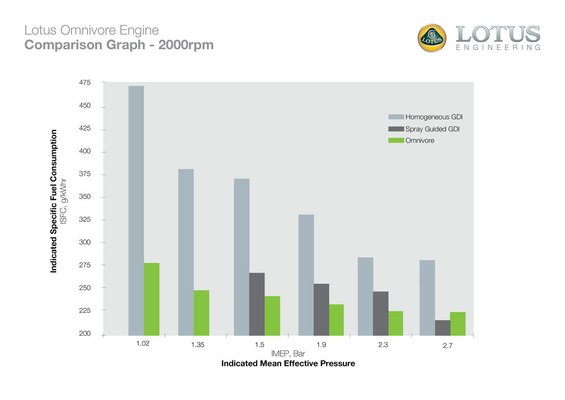 Lotus Omnivore Engine
Comparison Graph - 2000rpm

LOTUS
LOTUS
ENGINEERING

Indicated Specific Fuel Consumption
ISFC, g/kWhr

475
450
425
400
375
350
325
300
275
250
225
200

Homogeneous GDI
Spray Guided GDI
Omnivore

1.02
1.35
1.5
1.9
2.3
2.7

IMEP, Bar
Indicated Mean Effective Pressure